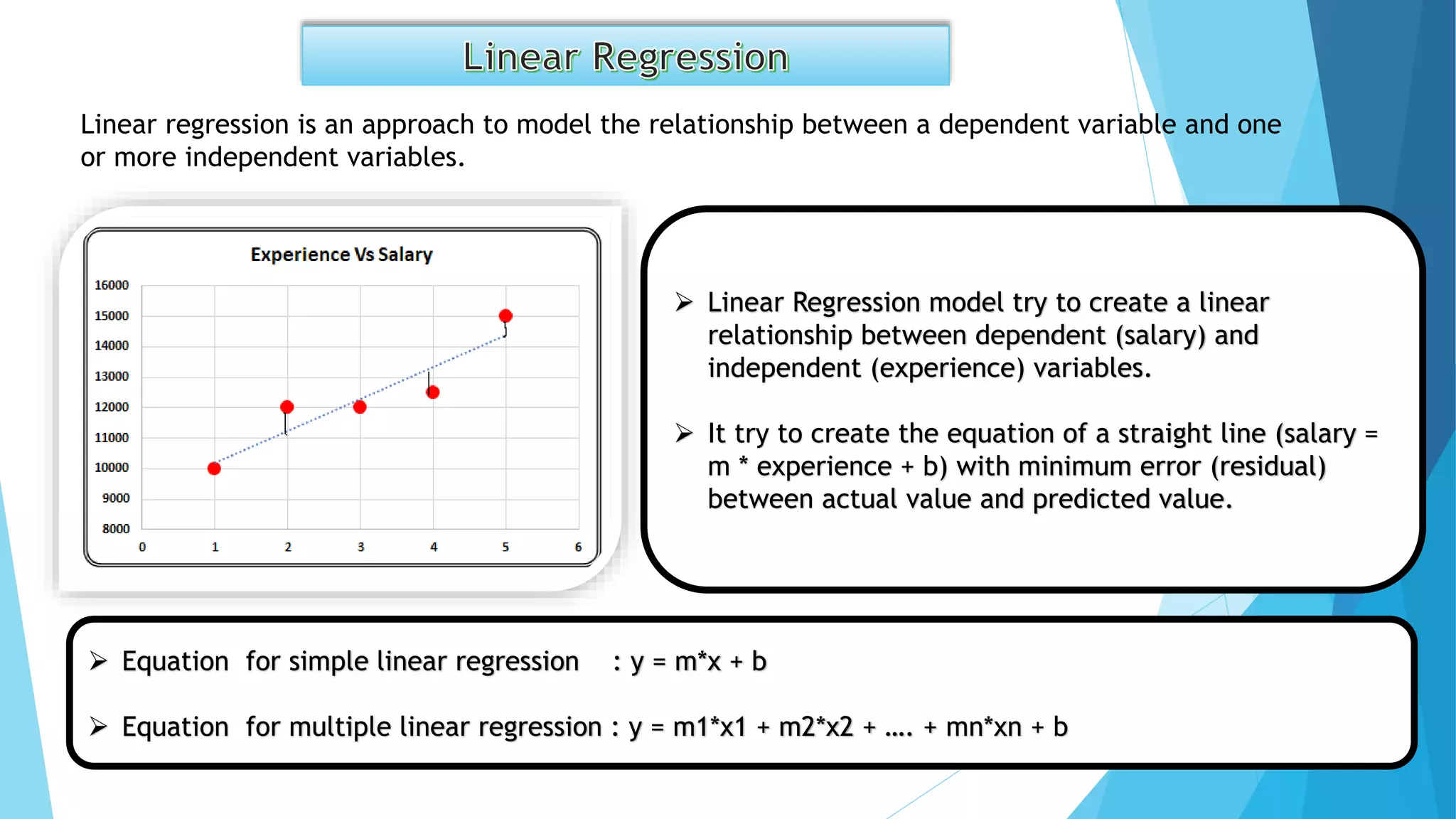 Linear Regression

Linear regression is an approach to model the relationship between a dependent variable and one or more independent variables.

Experience Vs Salary

16000
15000
14000
13000
12000
11000
10000
9000
8000

0 1 2 3 4 5 6

➢ Linear Regression model try to create a linear relationship between dependent (salary) and independent (experience) variables.

➢ It try to create the equation of a straight line (salary = m * experience + b) with minimum error (residual) between actual value and predicted value.

➢ Equation for simple linear regression : y = m*x + b

➢ Equation for multiple linear regression : y = m1*x1 + m2*x2 + .... + mn*xn + b